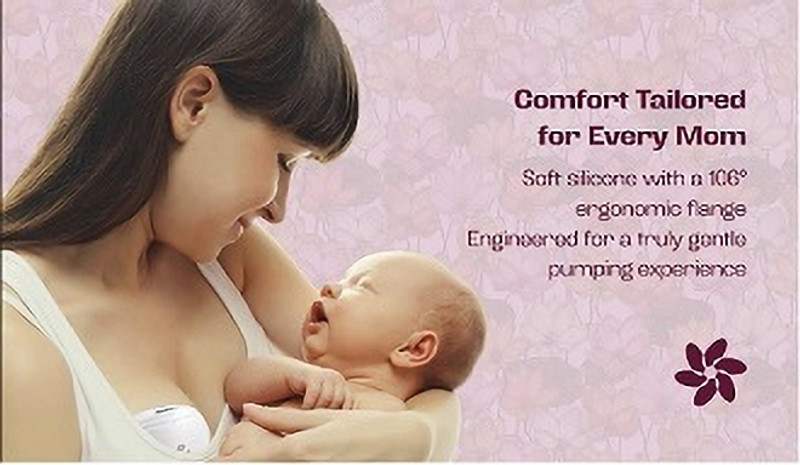 Comfort Tailored for Every Mom

Soft silicone with a 106° ergonomic flange

Engineered for a truly gentle pumping experience